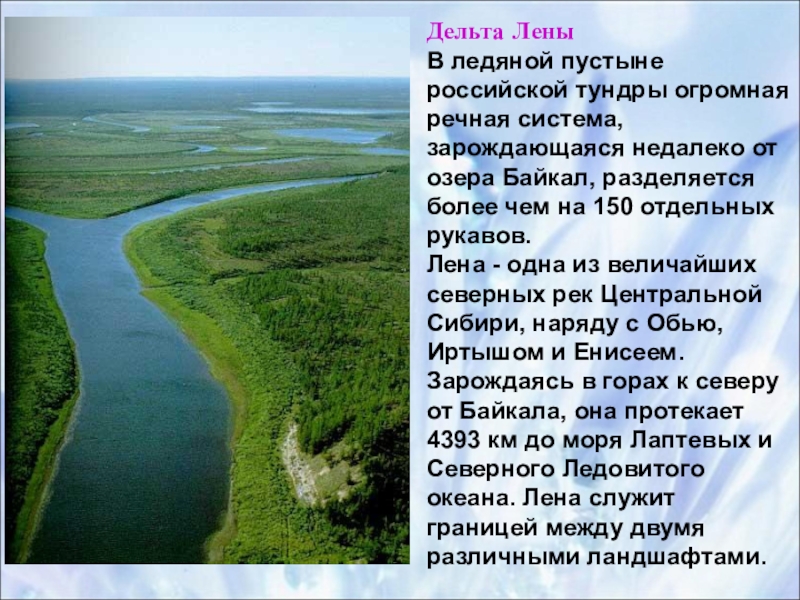 Дельта Лены

В ледяной пустыне российской тундры огромная речная система, зарождающаяся недалеко от озера Байкал, разделяется более чем на 150 отдельных рукавов.
Лена - одна из величайших северных рек Центральной Сибири, наряду с Обью, Иртышом и Енисеем. Зарождаясь в горах к северу от Байкала, она протекает 4393 км до моря Лаптевых и Северного Ледовитого океана. Лена служит границей между двумя различными ландшафтами.